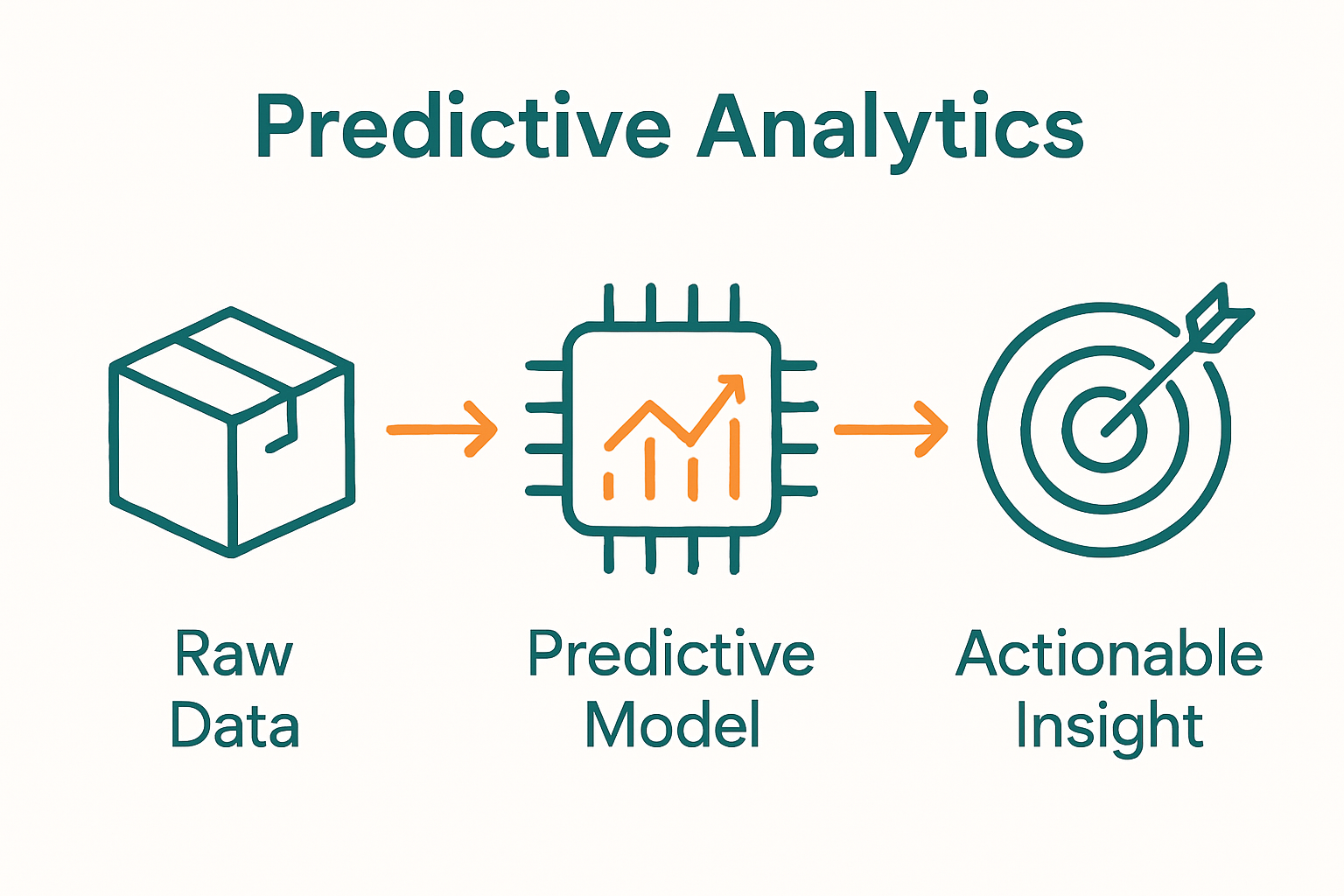 Predictive Analytics

Raw Data

Predictive Model

Actionable Insight